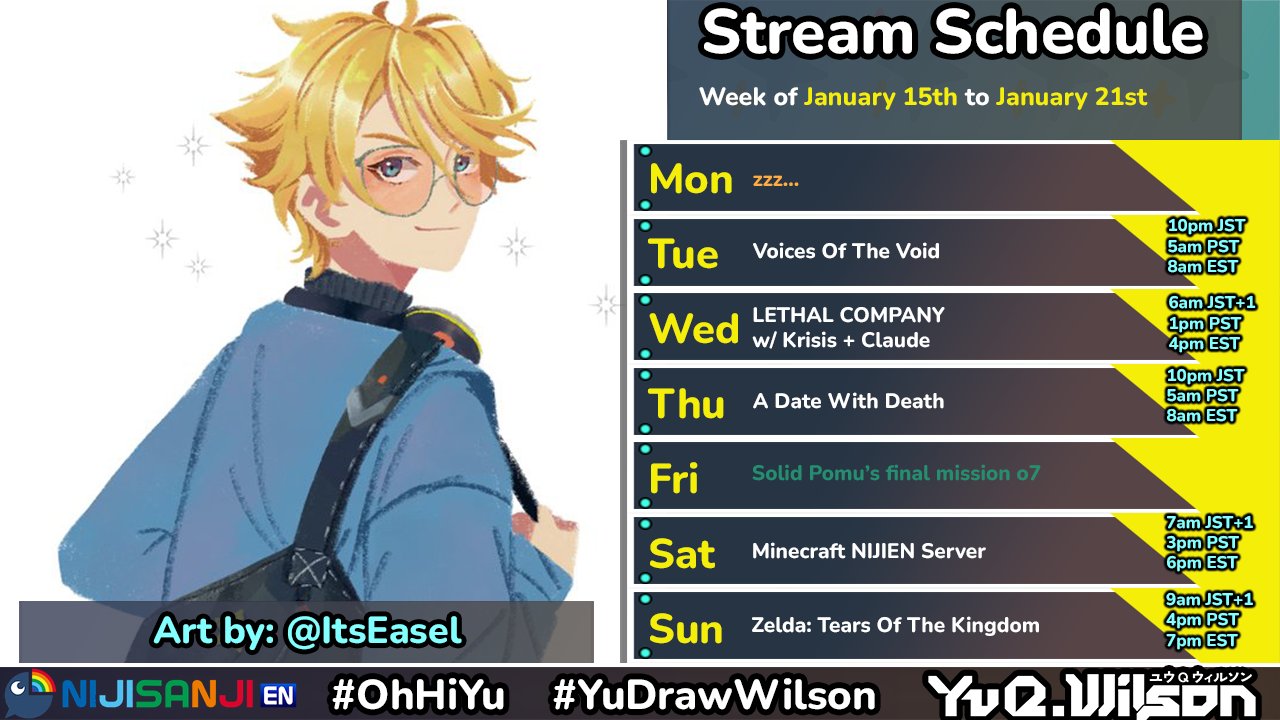 Stream Schedule

Week of January 15th to January 21st

Mon zzz...

Tue Voices Of The Void
10pm JST
5am PST
8am EST

Wed LETHAL COMPANY w/ Krisis + Claude
6am JST+1
1pm PST
4pm EST

Thu A Date With Death
10pm JST
5am PST
8am EST

Fri Solid Pomu's final mission o7

Sat Minecraft NIJIEN Server
7am JST+1
3pm PST
6pm EST

Sun Zelda: Tears Of The Kingdom
9am JST+1
4pm PST
7pm EST

Art by: @ItsEasel

NIJISANJI EN #OhHiYu #YuDrawWilson Yu Q. Wilson ユウ Q ウィルソン